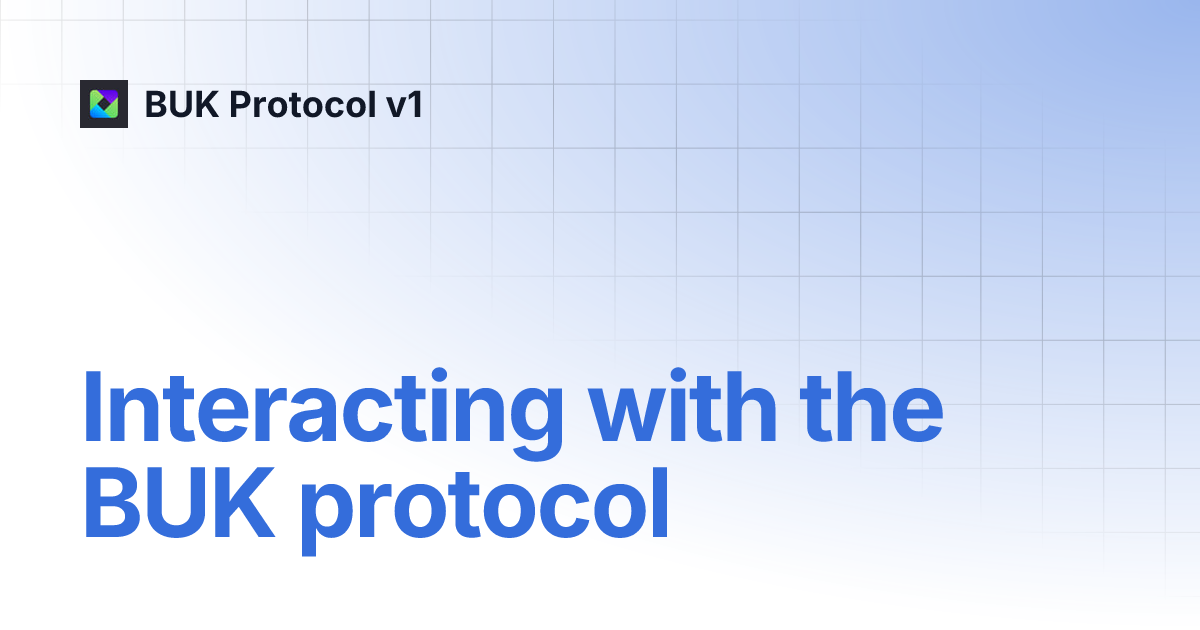 BUK Protocol v1

Interacting with the BUK protocol